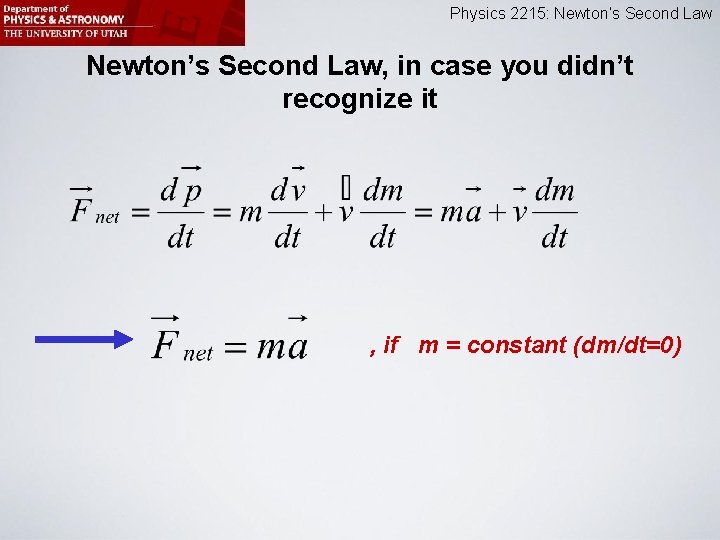 Department of
PHYSICS & ASTRONOMY
THE UNIVERSITY OF UTAH

Physics 2215: Newton's Second Law

Newton's Second Law, in case you didn't recognize it

$\vec{F}_{net} = \frac{d\vec{p}}{dt} = m\frac{d\vec{v}}{dt} + \vec{v}\frac{dm}{dt} = m\vec{a} + \vec{v}\frac{dm}{dt}$

$\vec{F}_{net} = m\vec{a}$ , if m = constant (dm/dt=0)